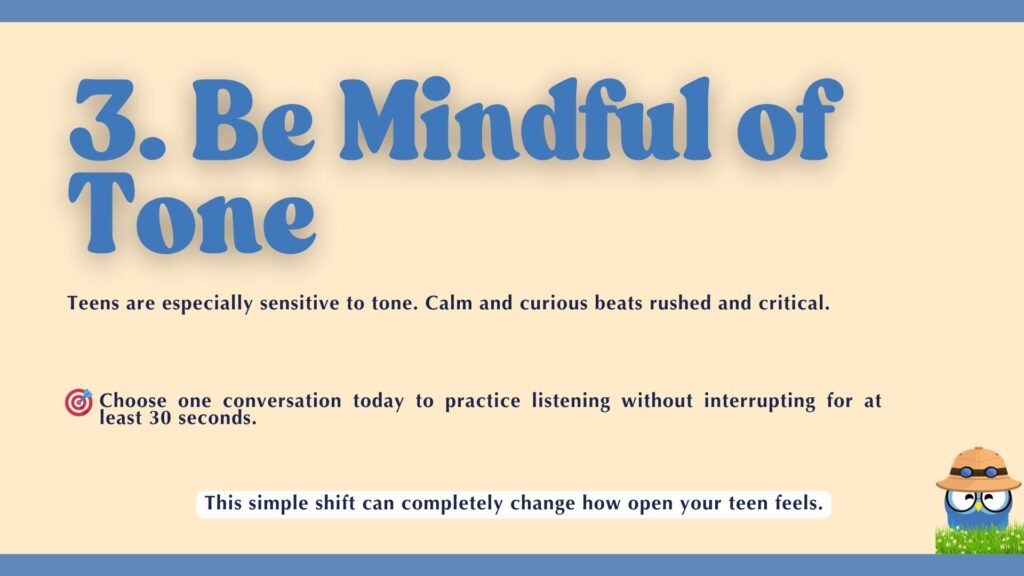 3. Be Mindful of Tone

Teens are especially sensitive to tone. Calm and curious beats rushed and critical.

🎯 Choose one conversation today to practice listening without interrupting for at least 30 seconds.

This simple shift can completely change how open your teen feels.